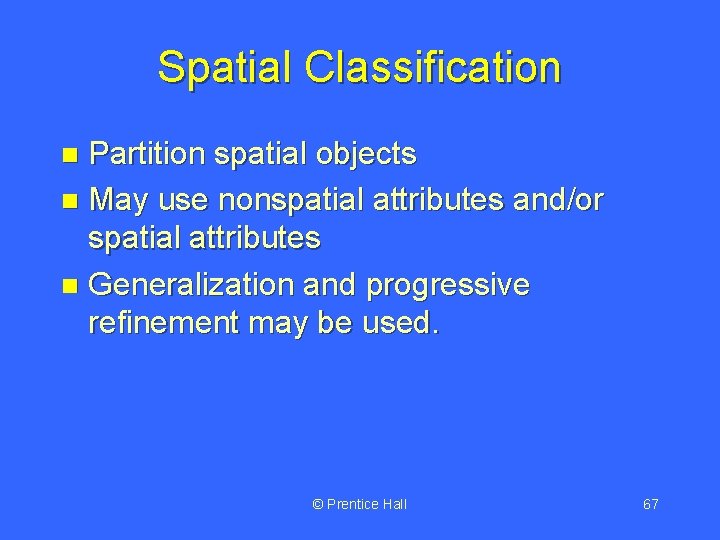 Spatial Classification

- Partition spatial objects
- May use nonspatial attributes and/or spatial attributes
- Generalization and progressive refinement may be used.

© Prentice Hall

67